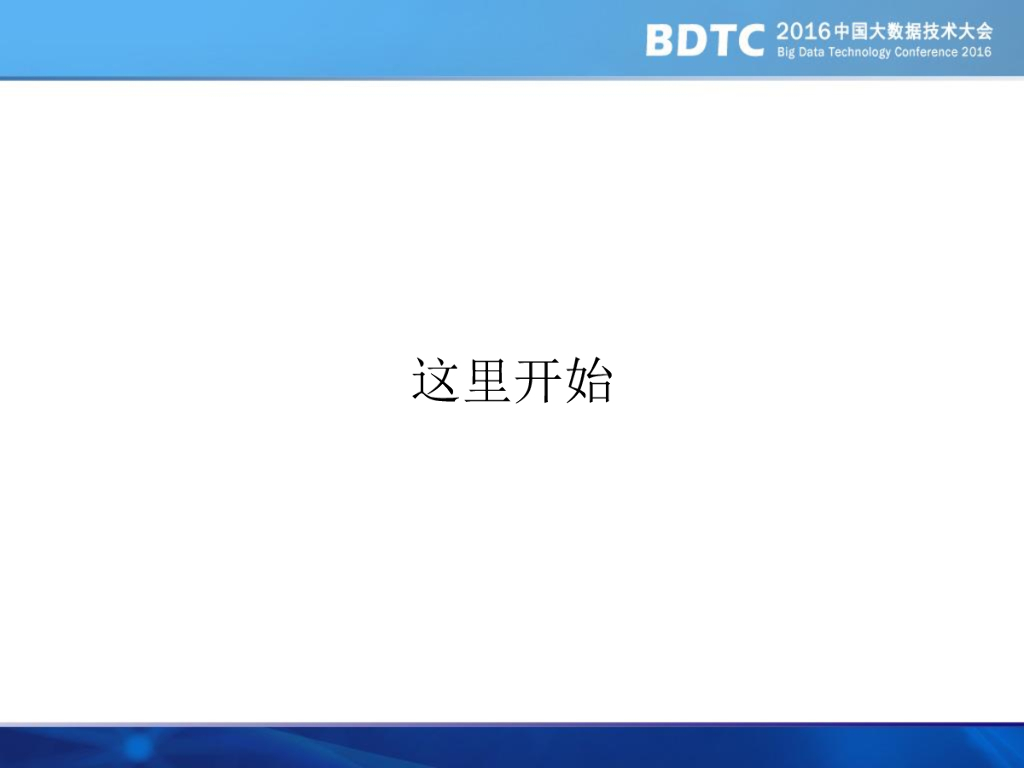 BDTC 2016中国大数据技术大会
Big Data Technology Conference 2016

这里开始